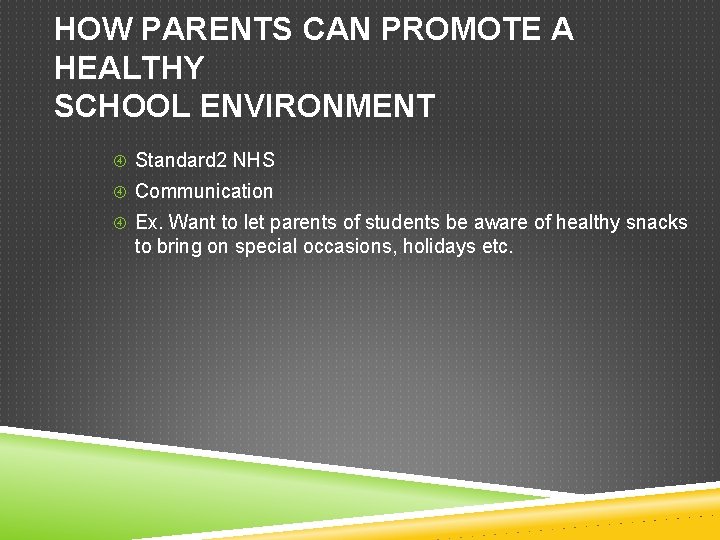 HOW PARENTS CAN PROMOTE A HEALTHY
SCHOOL ENVIRONMENT

Standard2 NHS

Communication

Ex. Want to let parents of students be aware of healthy snacks to bring on special occasions, holidays etc.